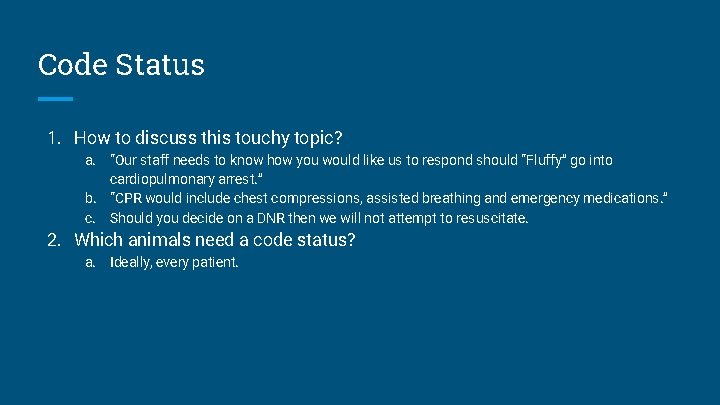 Code Status

1. How to discuss this touchy topic?
   a. "Our staff needs to know how you would like us to respond should "Fluffy" go into cardiopulmonary arrest."
   b. "CPR would include chest compressions, assisted breathing and emergency medications."
   c. Should you decide on a DNR then we will not attempt to resuscitate.
2. Which animals need a code status?
   a. Ideally, every patient.